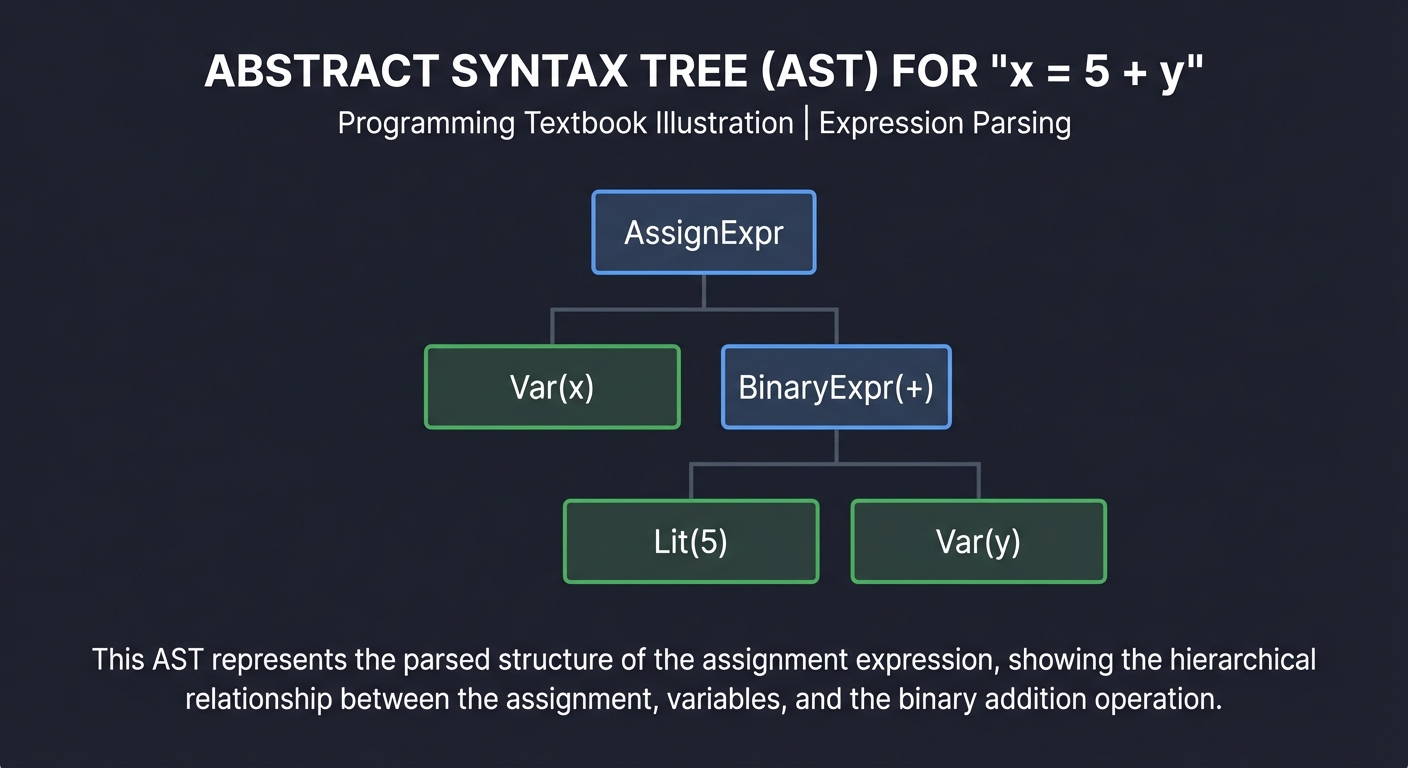 ABSTRACT SYNTAX TREE (AST) FOR "x = 5 + y"

Programming Textbook Illustration | Expression Parsing

AssignExpr

Var(x)

BinaryExpr(+)

Lit(5)

Var(y)

This AST represents the parsed structure of the assignment expression, showing the hierarchical relationship between the assignment, variables, and the binary addition operation.